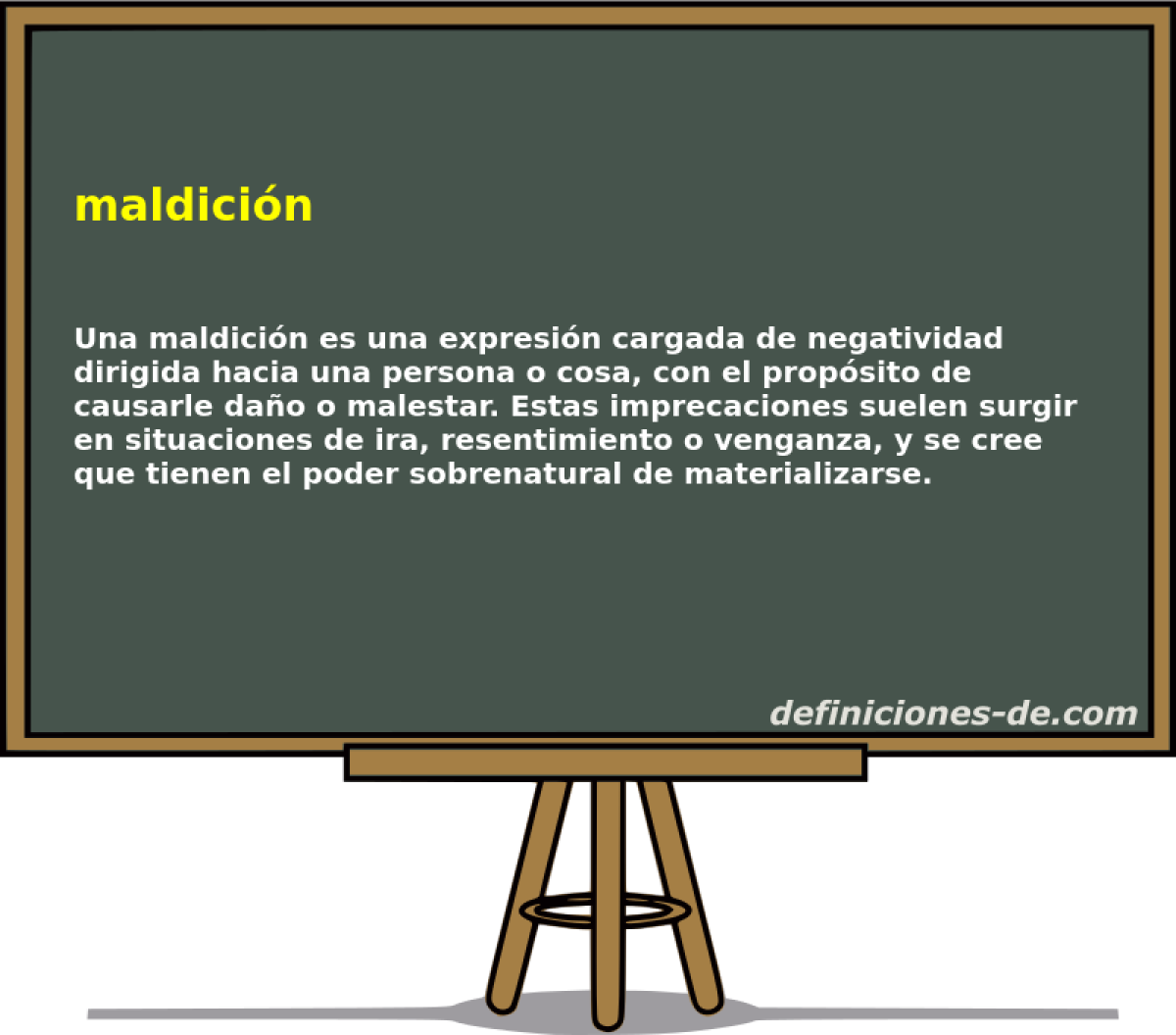 maldición

Una maldición es una expresión cargada de negatividad dirigida hacia una persona o cosa, con el propósito de causarle daño o malestar. Estas imprecaciones suelen surgir en situaciones de ira, resentimiento o venganza, y se cree que tienen el poder sobrenatural de materializarse.

definiciones-de.com